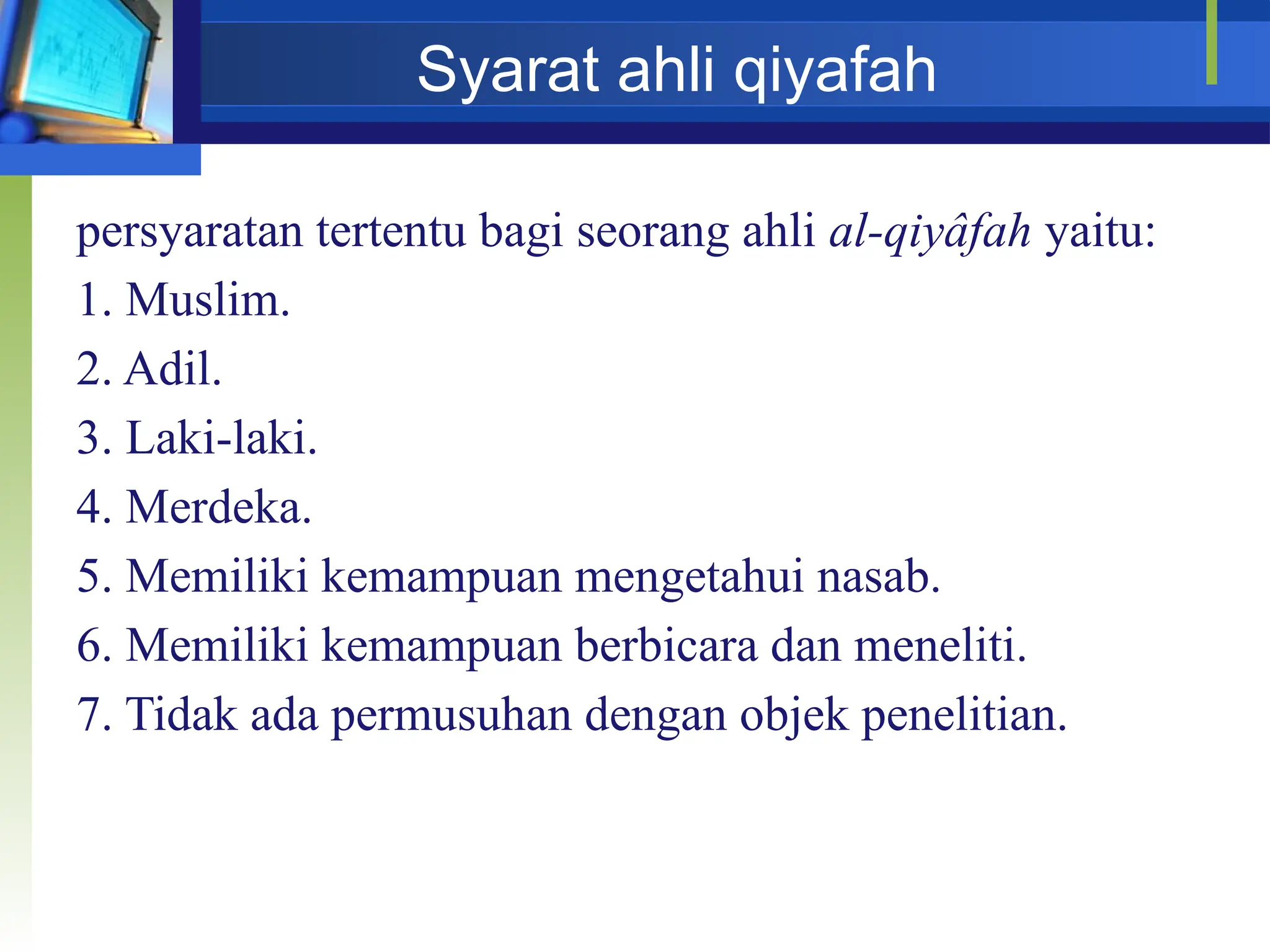 Syarat ahli qiyafah

persyaratan tertentu bagi seorang ahli al-qiyâfah yaitu:
1. Muslim.
2. Adil.
3. Laki-laki.
4. Merdeka.
5. Memiliki kemampuan mengetahui nasab.
6. Memiliki kemampuan berbicara dan meneliti.
7. Tidak ada permusuhan dengan objek penelitian.